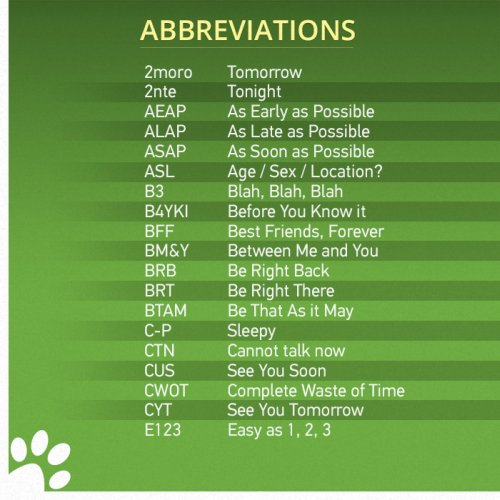 ABBREVIATIONS

| | |
|---|---|
| 2moro | Tomorrow |
| 2nte | Tonight |
| AEAP | As Early as Possible |
| ALAP | As Late as Possible |
| ASAP | As Soon as Possible |
| ASL | Age / Sex / Location? |
| B3 | Blah, Blah, Blah |
| B4YKI | Before You Know it |
| BFF | Best Friends, Forever |
| BM&Y | Between Me and You |
| BRB | Be Right Back |
| BRT | Be Right There |
| BTAM | Be That As it May |
| C-P | Sleepy |
| CTN | Cannot talk now |
| CUS | See You Soon |
| CWOT | Complete Waste of Time |
| CYT | See You Tomorrow |
| E123 | Easy as 1, 2, 3 |